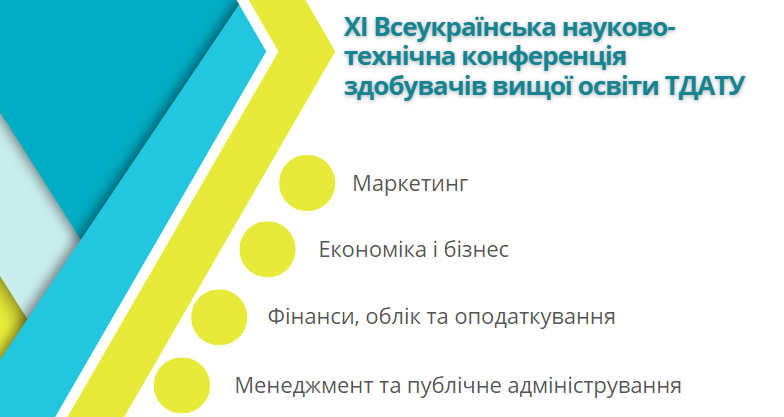 XI Всеукраїнська науково-технічна конференція здобувачів вищої освіти ТДАТУ

Маркетинг

Економіка і бізнес

Фінанси, облік та оподаткування

Менеджмент та публічне адміністрування